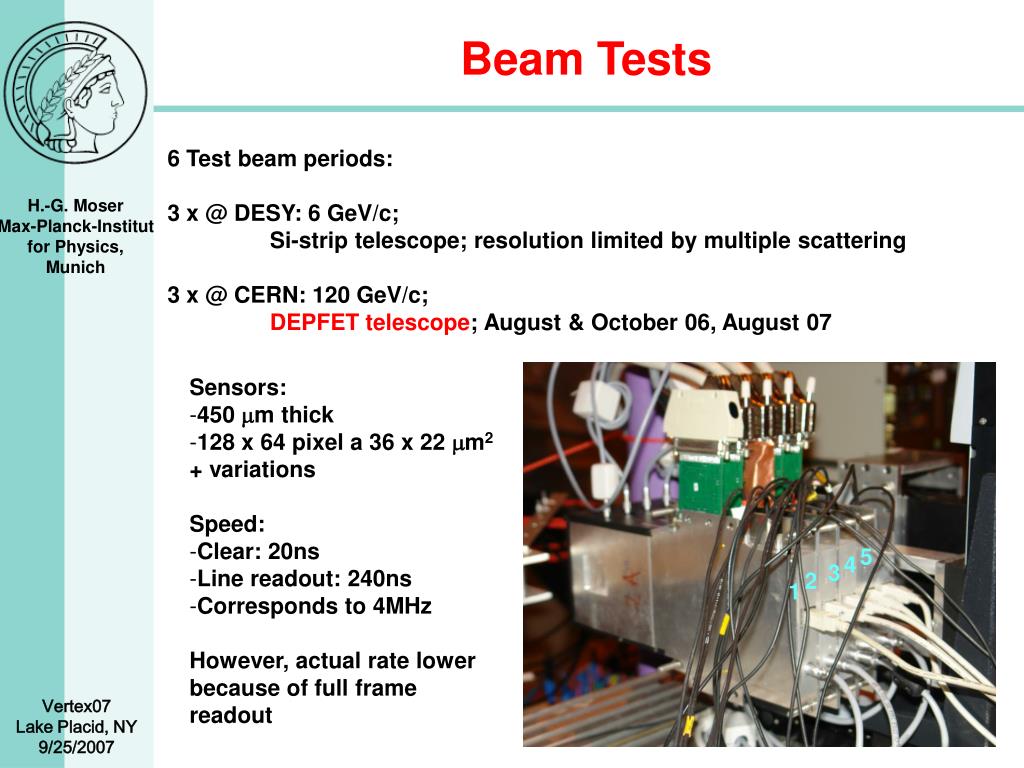 Beam Tests

H.-G. Moser
Max-Planck-Institut for Physics, Munich

6 Test beam periods:

3 x @ DESY: 6 GeV/c;
Si-strip telescope; resolution limited by multiple scattering

3 x @ CERN: 120 GeV/c;
DEPFET telescope; August & October 06, August 07

Sensors:
-450 $\mu$m thick
-128 x 64 pixel a 36 x 22 $\mu m^2$
+ variations

Speed:
-Clear: 20ns
-Line readout: 240ns
-Corresponds to 4MHz

However, actual rate lower because of full frame readout

1 2 3 4 5

Vertex07
Lake Placid, NY
9/25/2007